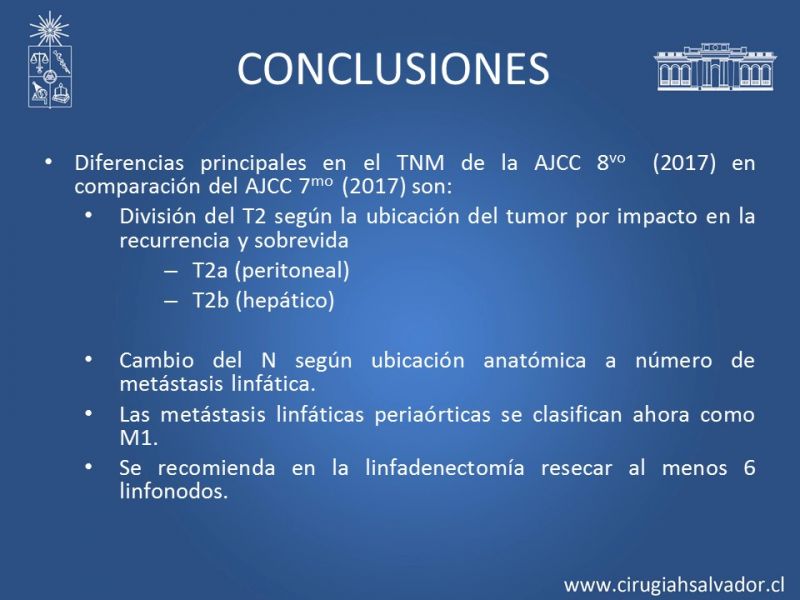 CONCLUSIONES

• Diferencias principales en el TNM de la AJCC 8$^{vo}$ (2017) en comparación del AJCC 7$^{mo}$ (2017) son:
  • División del T2 según la ubicación del tumor por impacto en la recurrencia y sobrevida
    – T2a (peritoneal)
    – T2b (hepático)

  • Cambio del N según ubicación anatómica a número de metástasis linfática.
  • Las metástasis linfáticas periaórticas se clasifican ahora como M1.
  • Se recomienda en la linfadenectomía resecar al menos 6 linfonodos.

www.cirugiahsalvador.cl